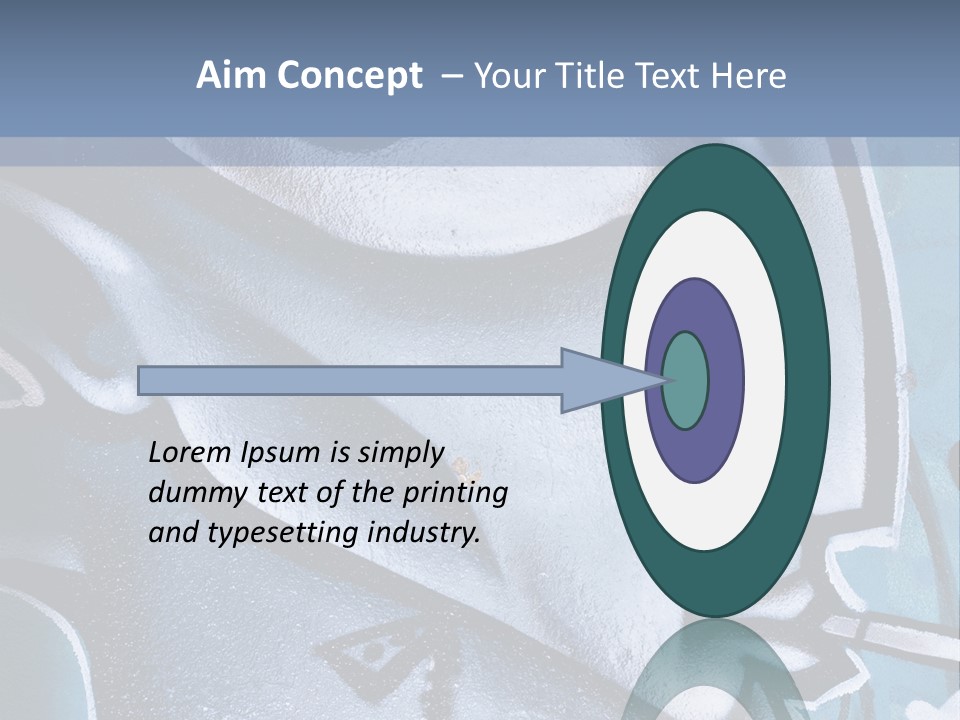 Aim Concept – Your Title Text Here

Lorem Ipsum is simply dummy text of the printing and typesetting industry.